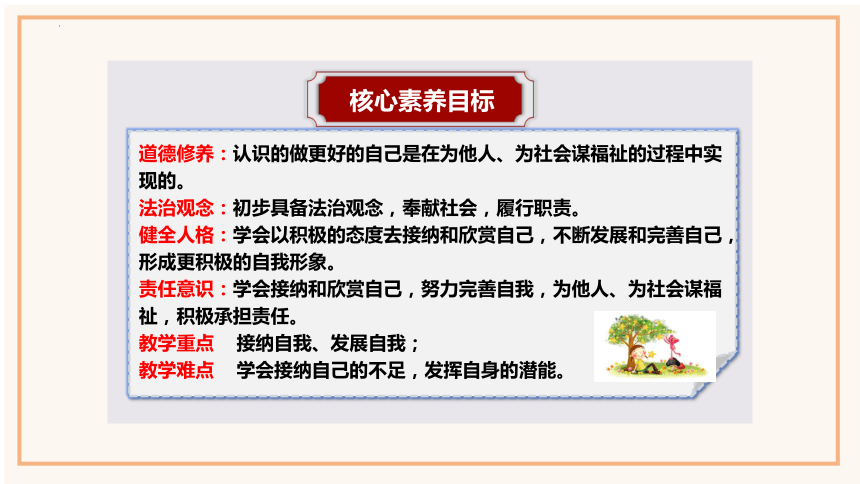 核心素养目标

道德修养：认识的做更好的自己是在为他人、为社会谋福祉的过程中实现的。
法治观念：初步具备法治观念，奉献社会，履行职责。
健全人格：学会以积极的态度去接纳和欣赏自己，不断发展和完善自己，形成更积极的自我形象。
责任意识：学会接纳和欣赏自己，努力完善自我，为他人、为社会谋福祉，积极承担责任。
教学重点　接纳自我、发展自我；
教学难点　学会接纳自己的不足，发挥自身的潜能。